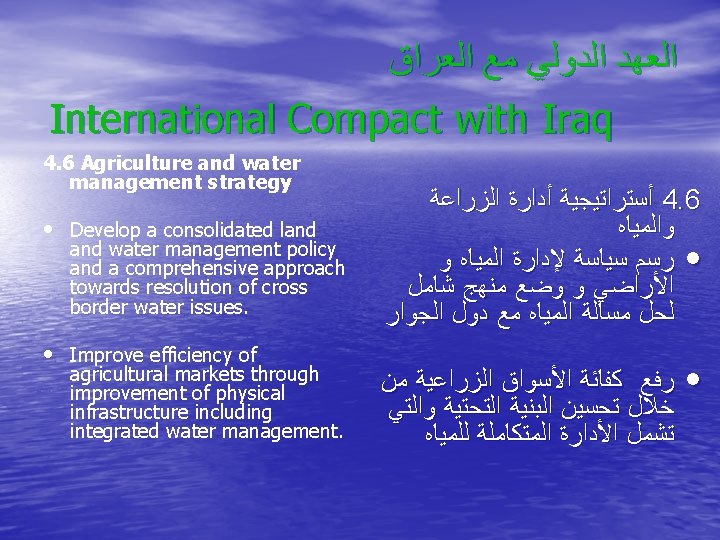 العهد الدولي مع العراق

International Compact with Iraq

4.6 Agriculture and water management strategy

• Develop a consolidated land and water management policy and a comprehensive approach towards resolution of cross border water issues.

• Improve efficiency of agricultural markets through improvement of physical infrastructure including integrated water management.

4.6 أستراتيجية أدارة الزراعة والمياه

• رسم سياسة لإدارة المياه و الأراضي و وضع منهج شامل لحل مسألة المياه مع دول الجوار

• رفع كفائة الأسواق الزراعية من خلال تحسين البنية التحتية والتي تشمل الأدارة المتكاملة للمياه